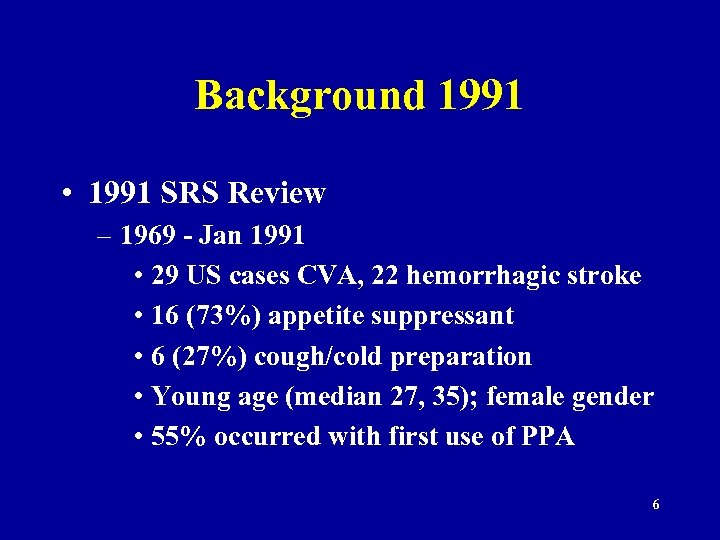 Background 1991

• 1991 SRS Review
– 1969 - Jan 1991
• 29 US cases CVA, 22 hemorrhagic stroke
• 16 (73%) appetite suppressant
• 6 (27%) cough/cold preparation
• Young age (median 27, 35); female gender
• 55% occurred with first use of PPA

6